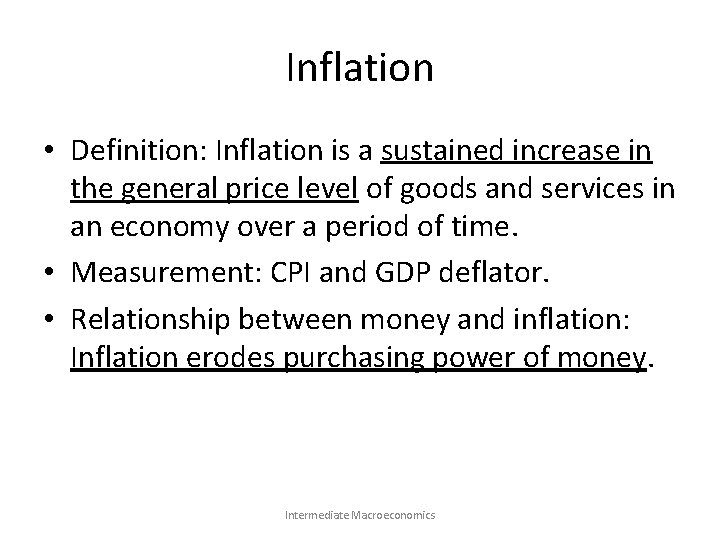 Inflation

• Definition: Inflation is a sustained increase in the general price level of goods and services in an economy over a period of time.
• Measurement: CPI and GDP deflator.
• Relationship between money and inflation: Inflation erodes purchasing power of money.

Intermediate Macroeconomics